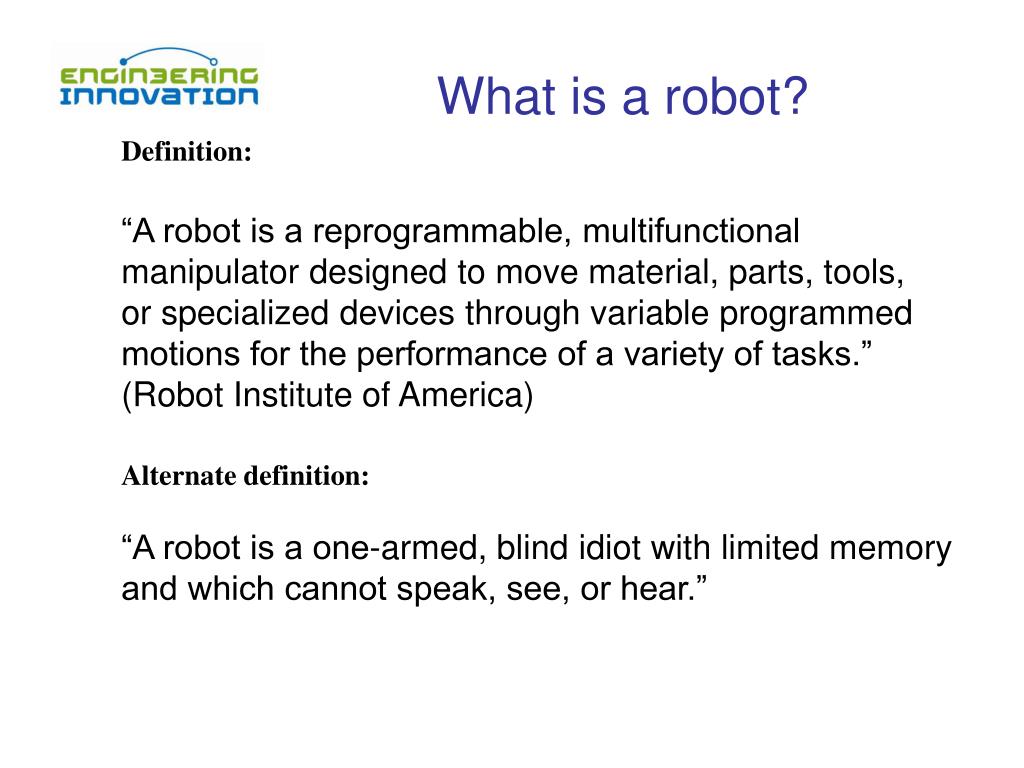 ENGINEERING INNOVATION

What is a robot?

Definition:

“A robot is a reprogrammable, multifunctional manipulator designed to move material, parts, tools, or specialized devices through variable programmed motions for the performance of a variety of tasks.” (Robot Institute of America)

Alternate definition:

“A robot is a one-armed, blind idiot with limited memory and which cannot speak, see, or hear.”